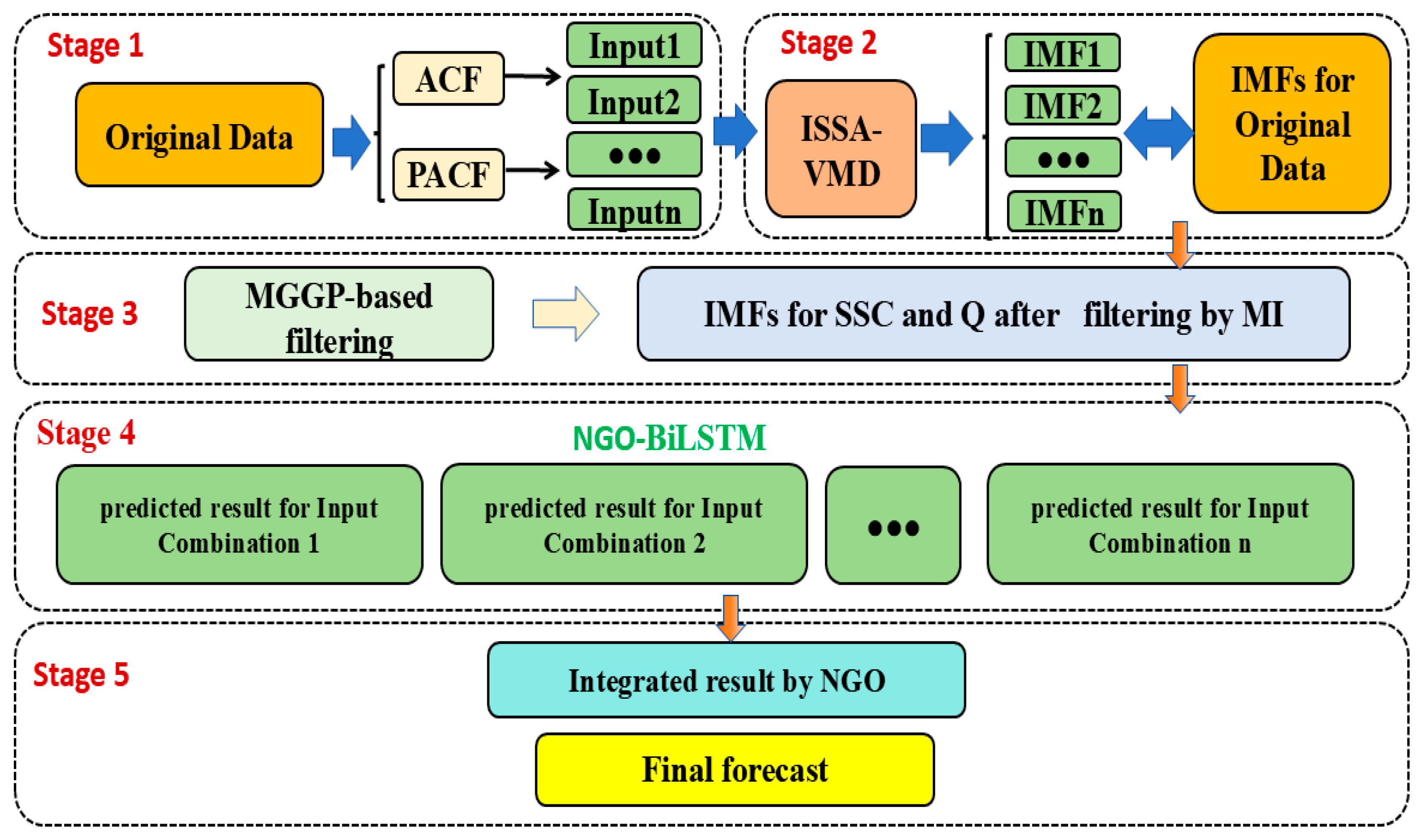 Stage 1

Original Data

ACF

PACF

Input1

Input2

•••

Inputn

Stage 2

ISSA-VMD

IMF1

IMF2

•••

IMFn

IMFs for Original Data

Stage 3

MGGP-based filtering

IMFs for SSC and Q after filtering by MI

Stage 4

NGO-BiLSTM

predicted result for Input Combination 1

predicted result for Input Combination 2

•••

predicted result for Input Combination n

Stage 5

Integrated result by NGO

Final forecast